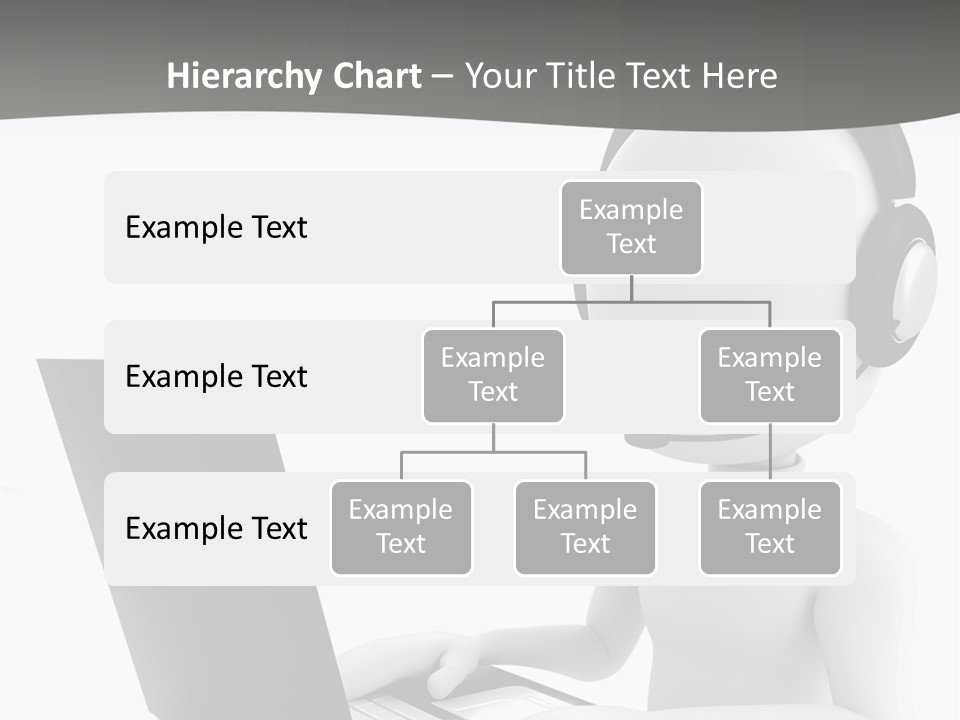 Hierarchy Chart – Your Title Text Here

Example Text

Example Text

Example Text

Example Text

Example Text

Example Text

Example Text

Example Text

Example Text